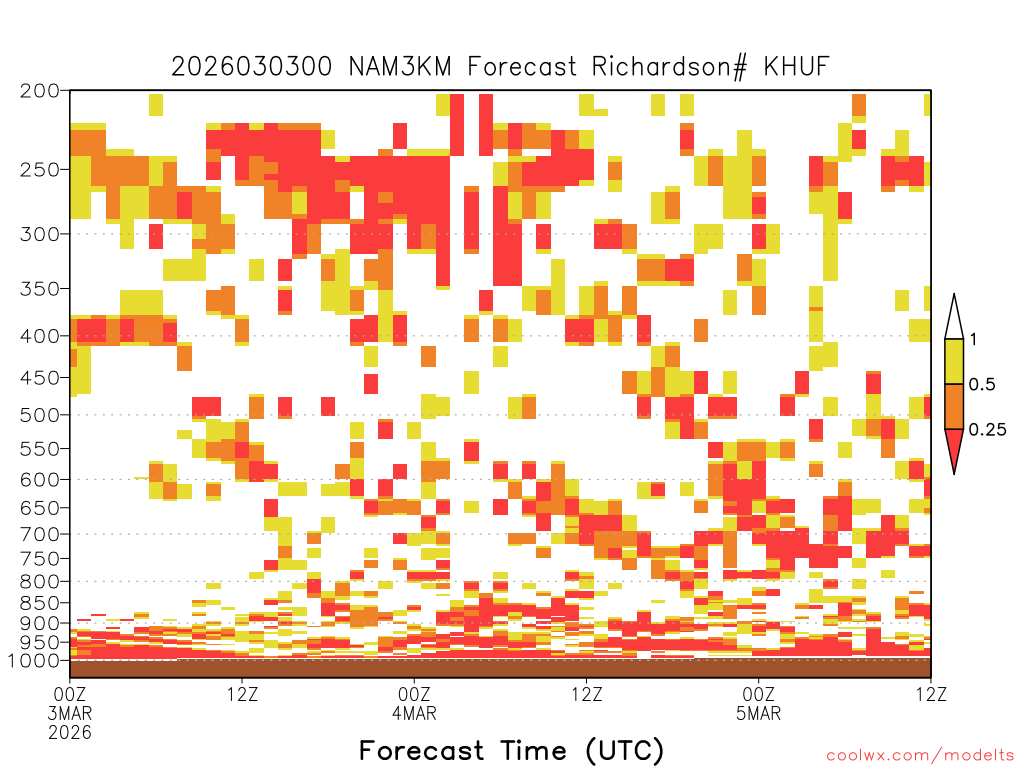 2026030300 NAM3KM Forecast Richardson# KHUF

200
250
300
350
400
450
500
550
600
650
700
750
800
850
900
950
1000

1
0.5
0.25

00Z
3MAR
2026
12Z
00Z
4MAR
12Z
00Z
5MAR
12Z

Forecast Time (UTC)

coolwx.com/modelts